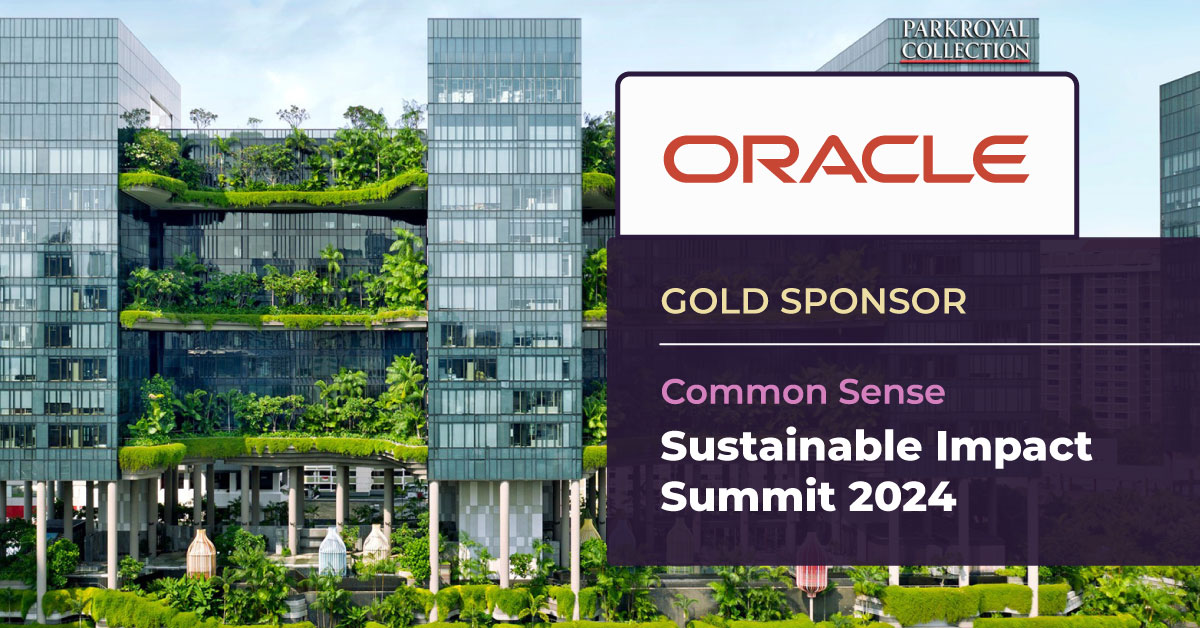 PARKROYAL COLLECTION

ORACLE

GOLD SPONSOR

Common Sense

Sustainable Impact Summit 2024